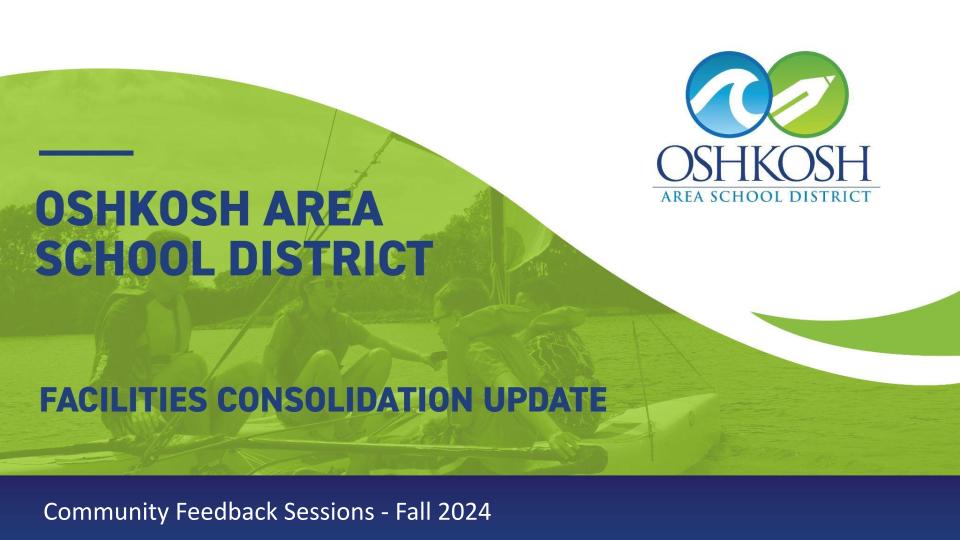 OSHKOSH AREA SCHOOL DISTRICT

OSHKOSH
AREA SCHOOL DISTRICT

FACILITIES CONSOLIDATION UPDATE

Community Feedback Sessions - Fall 2024